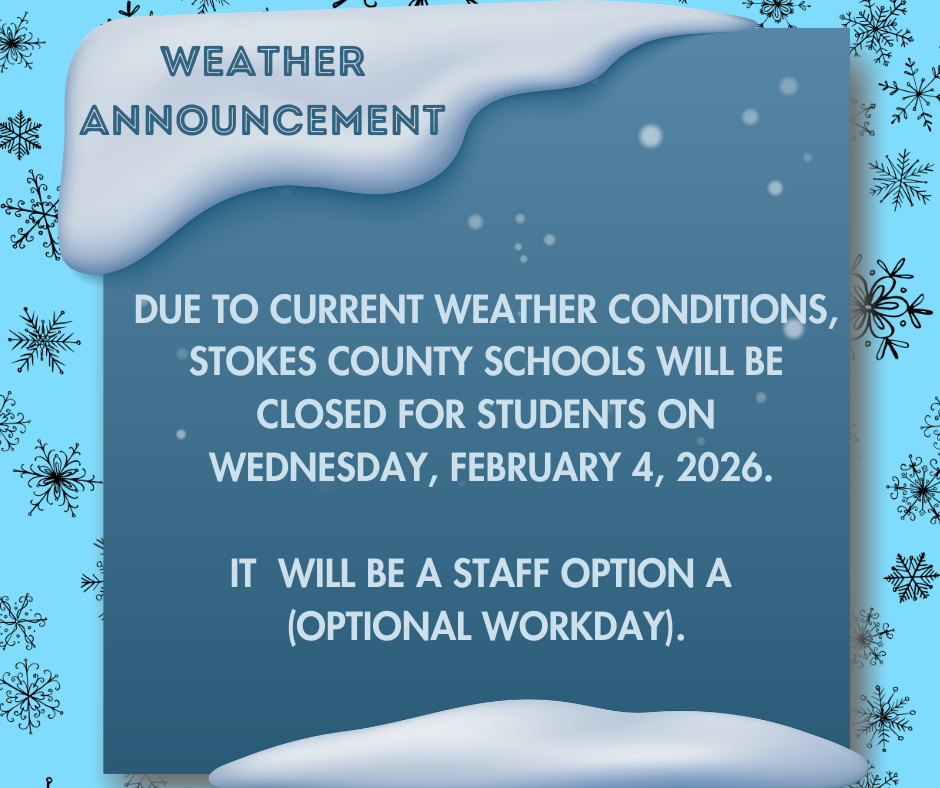 WEATHER ANNOUNCEMENT

DUE TO CURRENT WEATHER CONDITIONS, STOKES COUNTY SCHOOLS WILL BE CLOSED FOR STUDENTS ON WEDNESDAY, FEBRUARY 4, 2026.

IT WILL BE A STAFF OPTION A (OPTIONAL WORKDAY).